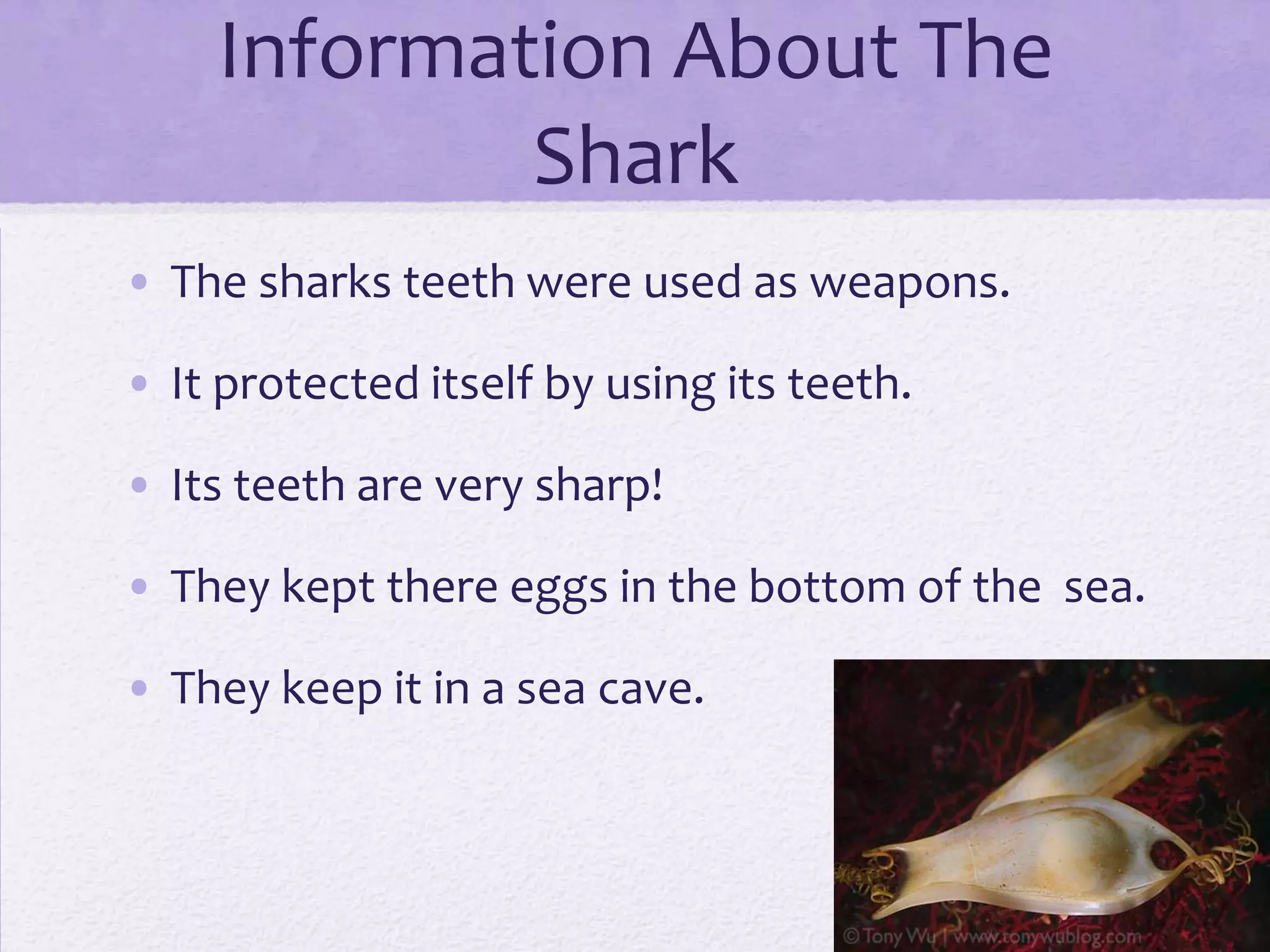 Information About The Shark

• The sharks teeth were used as weapons.

• It protected itself by using its teeth.

• Its teeth are very sharp!

• They kept there eggs in the bottom of the  sea.

• They keep it in a sea cave.

© Tony Wu | www.tonywublog.com